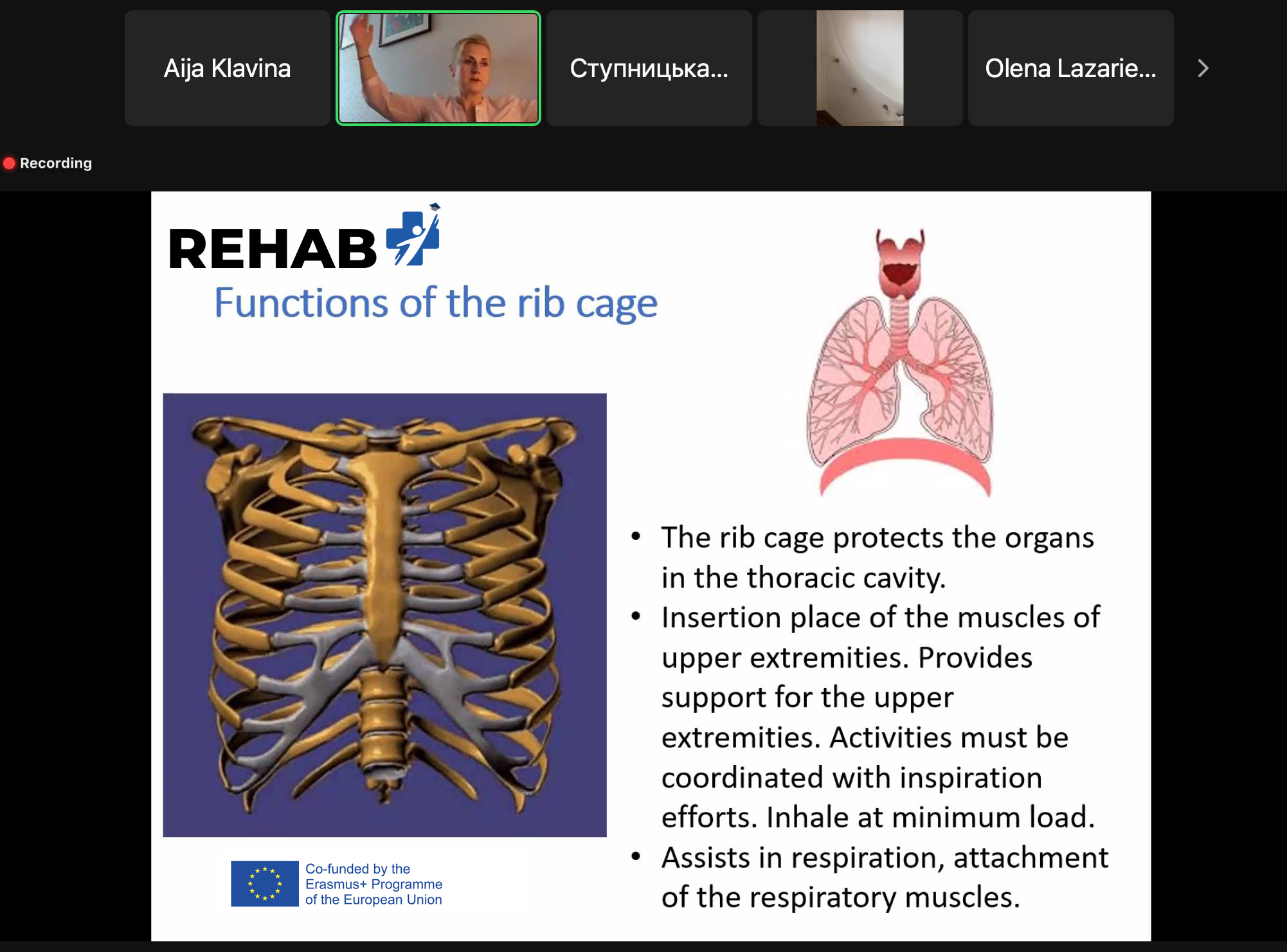 Aija Klavina

Ступницька...

Olena Lazarie...

Recording

REHAB

Functions of the rib cage

• The rib cage protects the organs in the thoracic cavity.
• Insertion place of the muscles of upper extremities. Provides support for the upper extremities. Activities must be coordinated with inspiration efforts. Inhale at minimum load.
• Assists in respiration, attachment of the respiratory muscles.

Co-funded by the Erasmus+ Programme of the European Union